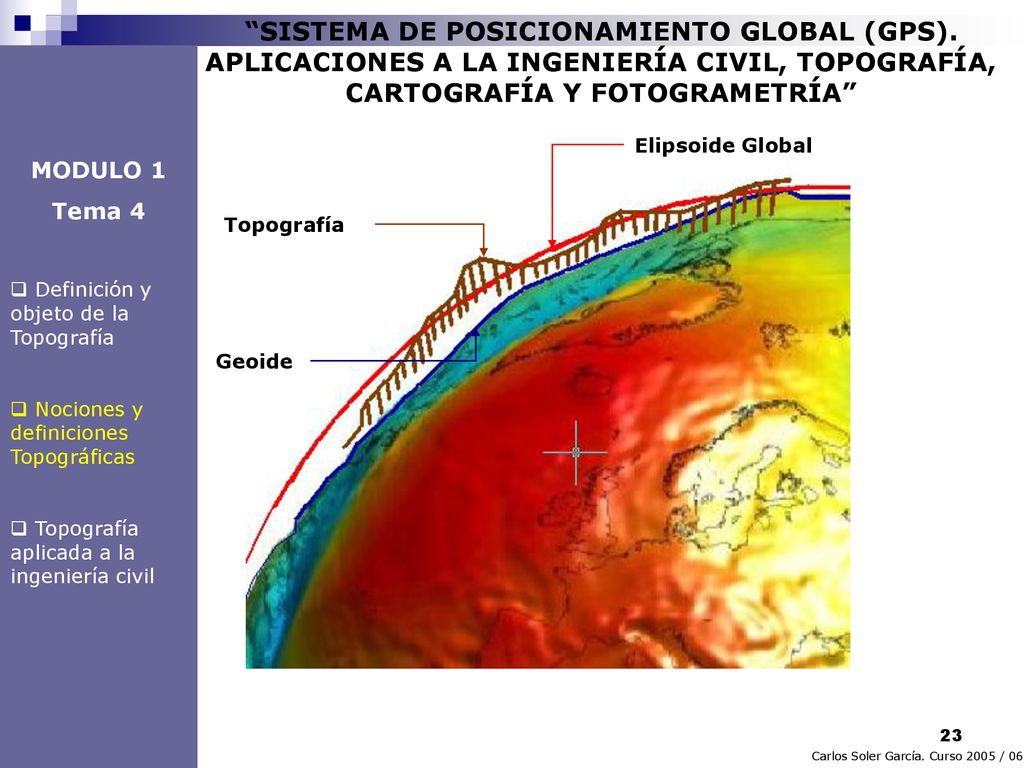 “SISTEMA DE POSICIONAMIENTO GLOBAL (GPS). APLICACIONES A LA INGENIERÍA CIVIL, TOPOGRAFÍA, CARTOGRAFÍA Y FOTOGRAMETRÍA”

MODULO 1
Tema 4

❑ Definición y objeto de la Topografía

❑ Nociones y definiciones Topográficas

❑ Topografía aplicada a la ingeniería civil

Elipsoide Global

Topografía

Geoide

23

Carlos Soler García. Curso 2005 / 06